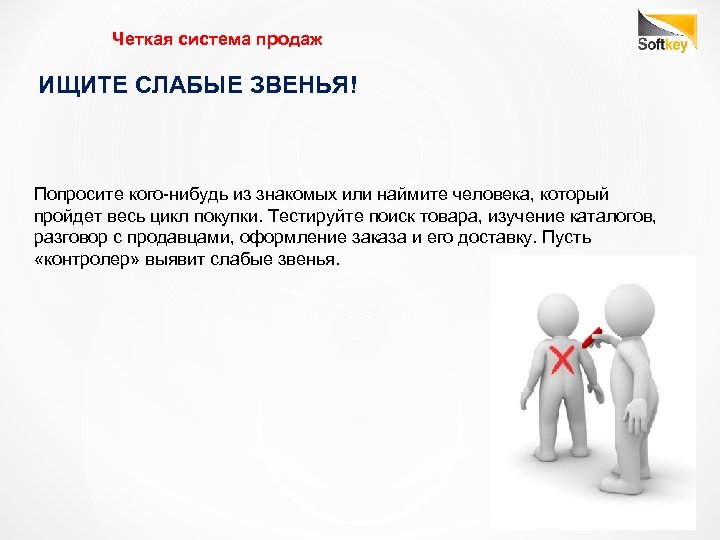 Четкая система продаж

Softkey

ИЩИТЕ СЛАБЫЕ ЗВЕНЬЯ!

Попросите кого-нибудь из знакомых или наймите человека, который пройдет весь цикл покупки. Тестируйте поиск товара, изучение каталогов, разговор с продавцами, оформление заказа и его доставку. Пусть «контролер» выявит слабые звенья.